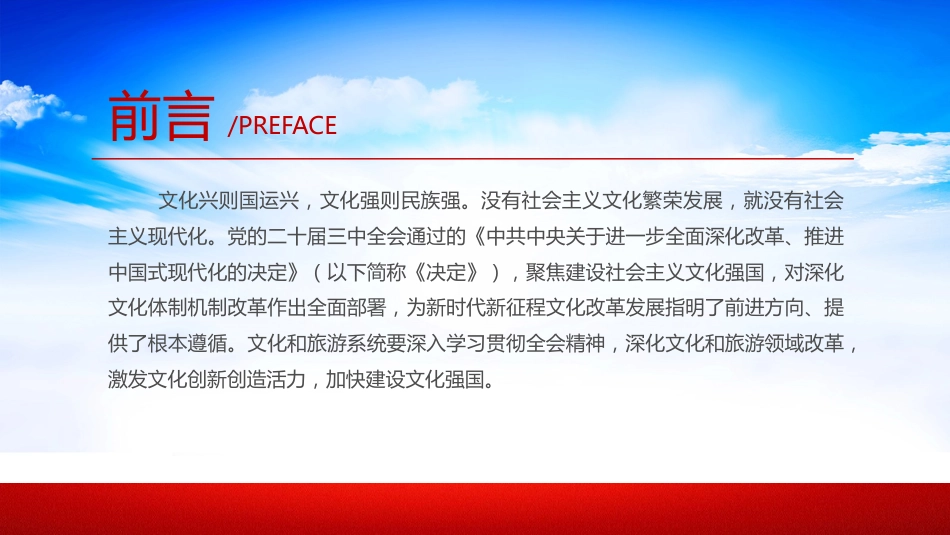 前言 /PREFACE

文化兴则国运兴，文化强则民族强。没有社会主义文化繁荣发展，就没有社会主义现代化。党的二十届三中全会通过的《中共中央关于进一步全面深化改革、推进中国式现代化的决定》（以下简称《决定》），聚焦建设社会主义文化强国，对深化文化体制机制改革作出全面部署，为新时代新征程文化改革发展指明了前进方向、提供了根本遵循。文化和旅游系统要深入学习贯彻全会精神，深化文化和旅游领域改革，激发文化创新创造活力，加快建设文化强国。